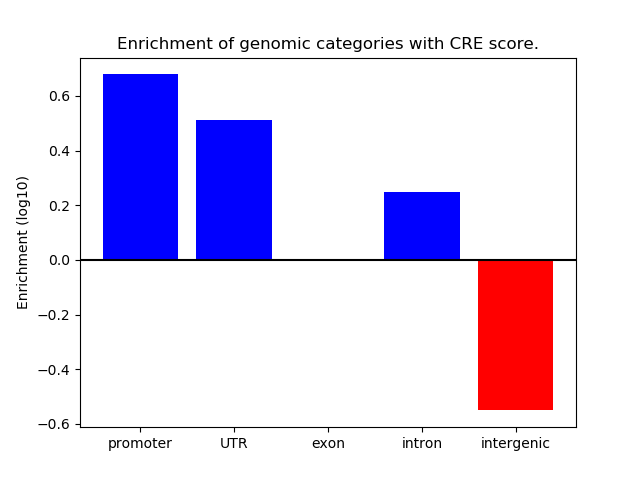 Enrichment of genomic categories with CRE score.

Enrichment (log10)

0.6
0.4
0.2
0.0
−0.2
−0.4
−0.6

promoter
UTR
exon
intron
intergenic